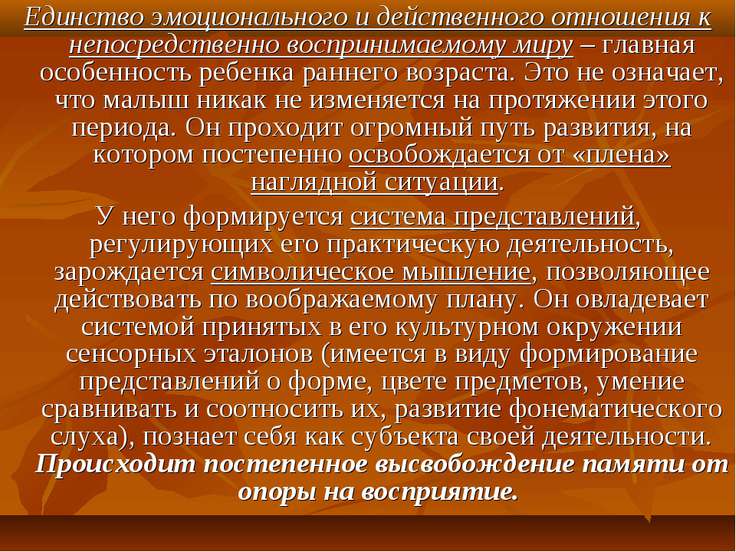 Единство эмоционального и действенного отношения к непосредственно воспринимаемому миру – главная особенность ребенка раннего возраста. Это не означает, что малыш никак не изменяется на протяжении этого периода. Он проходит огромный путь развития, на котором постепенно освобождается от «плена» наглядной ситуации.

У него формируется система представлений, регулирующих его практическую деятельность, зарождается символическое мышление, позволяющее действовать по воображаемому плану. Он овладевает системой принятых в его культурном окружении сенсорных эталонов (имеется в виду формирование представлений о форме, цвете предметов, умение сравнивать и соотносить их, развитие фонематического слуха), познает себя как субъекта своей деятельности. Происходит постепенное высвобождение памяти от опоры на восприятие.